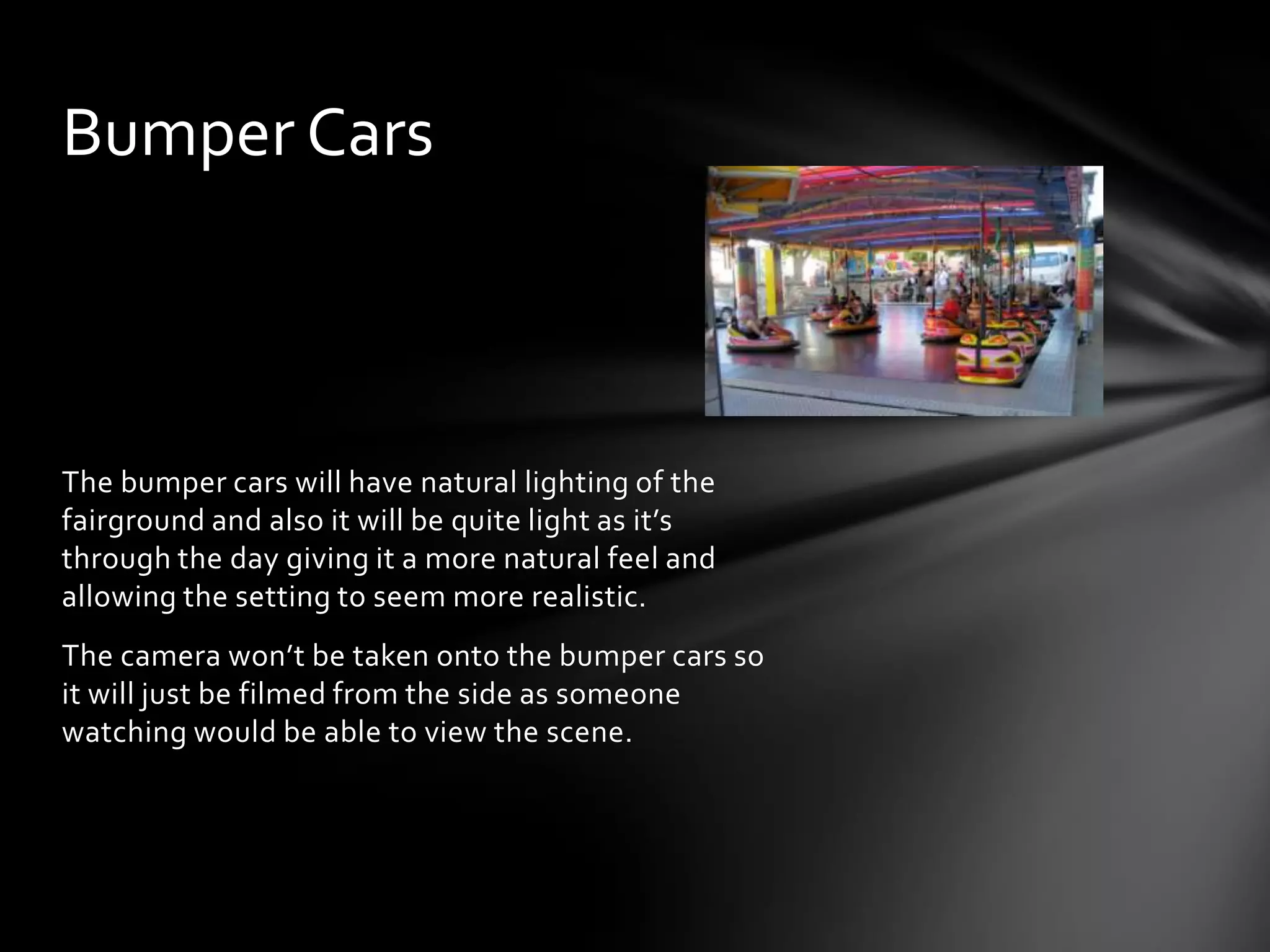 Bumper Cars

The bumper cars will have natural lighting of the fairground and also it will be quite light as it's through the day giving it a more natural feel and allowing the setting to seem more realistic.

The camera won't be taken onto the bumper cars so it will just be filmed from the side as someone watching would be able to view the scene.